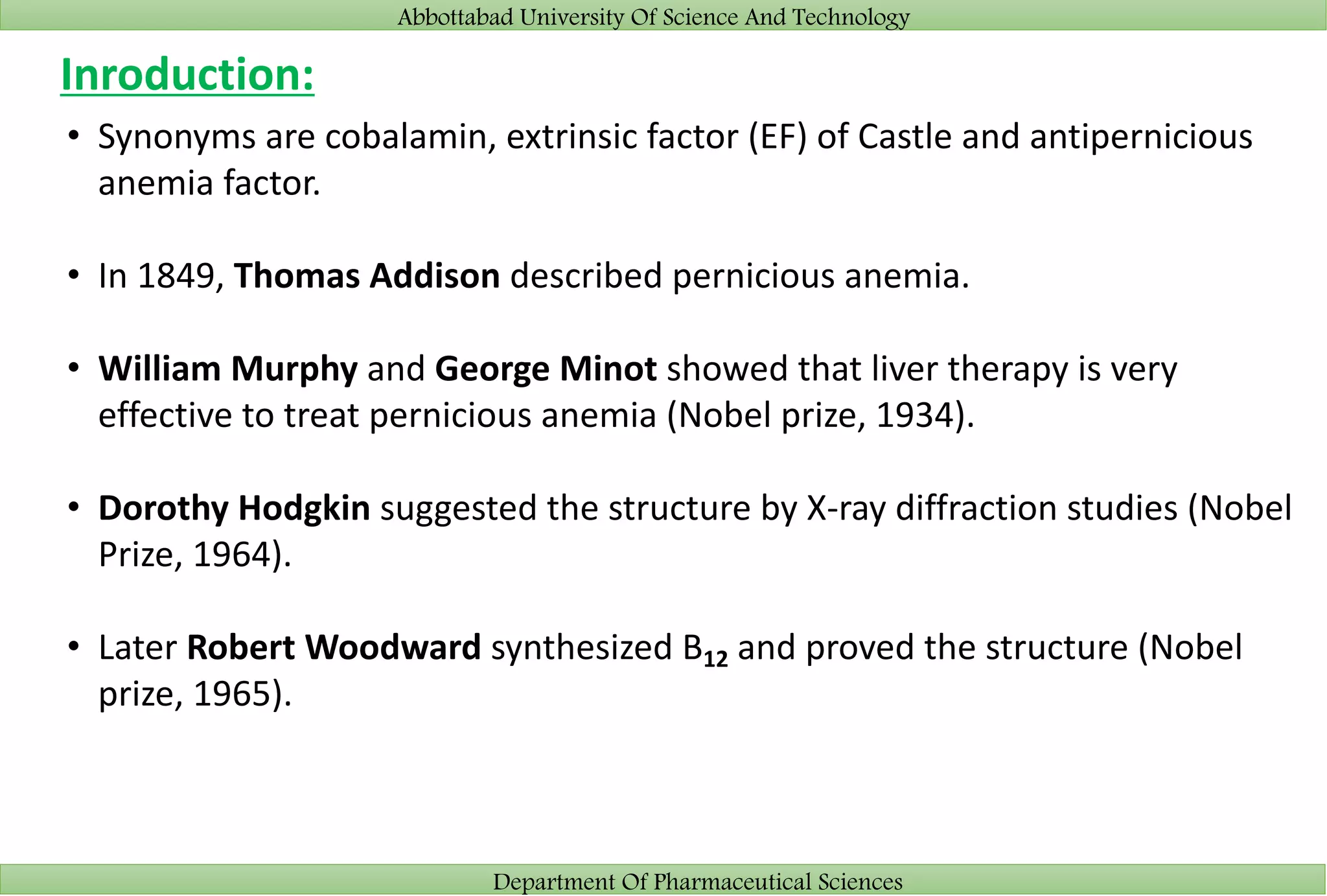 Abbottabad University Of Science And Technology

Inroduction:

• Synonyms are cobalamin, extrinsic factor (EF) of Castle and antipernicious anemia factor.

• In 1849, Thomas Addison described pernicious anemia.

• William Murphy and George Minot showed that liver therapy is very effective to treat pernicious anemia (Nobel prize, 1934).

• Dorothy Hodgkin suggested the structure by X-ray diffraction studies (Nobel Prize, 1964).

• Later Robert Woodward synthesized $B_{12}$ and proved the structure (Nobel prize, 1965).

Department Of Pharmaceutical Sciences